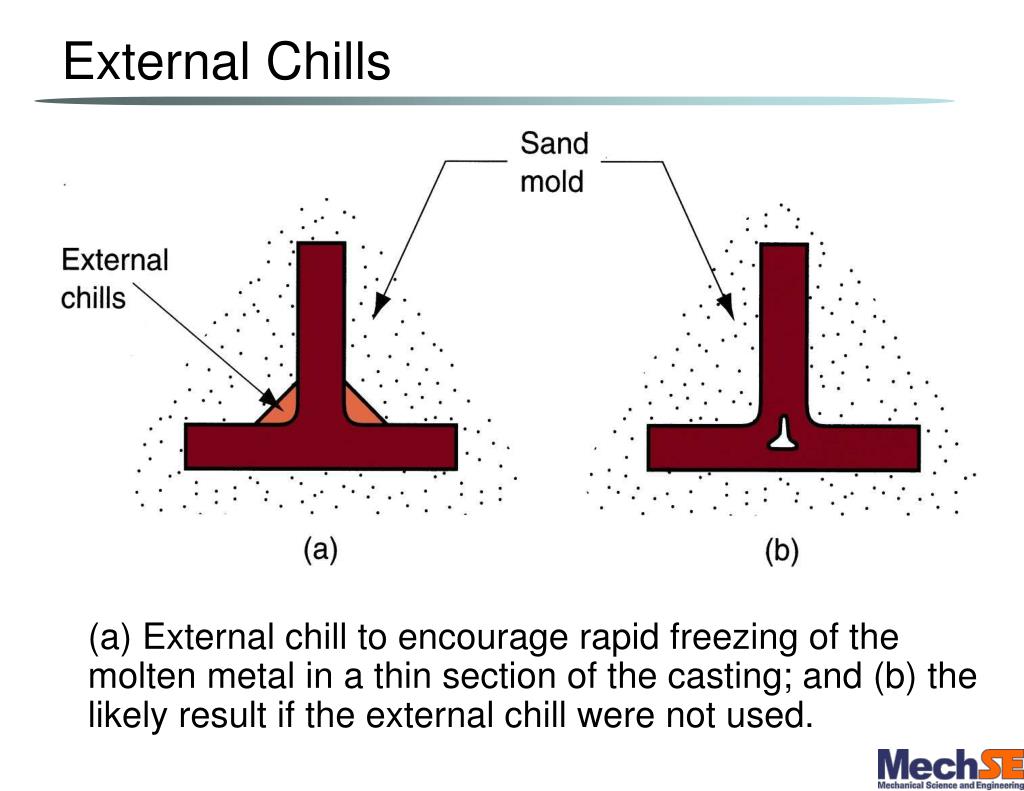 External Chills

Sand mold

External chills

(a)

(b)

(a) External chill to encourage rapid freezing of the molten metal in a thin section of the casting; and (b) the likely result if the external chill were not used.

MechSE
Mechanical Science and Engineering